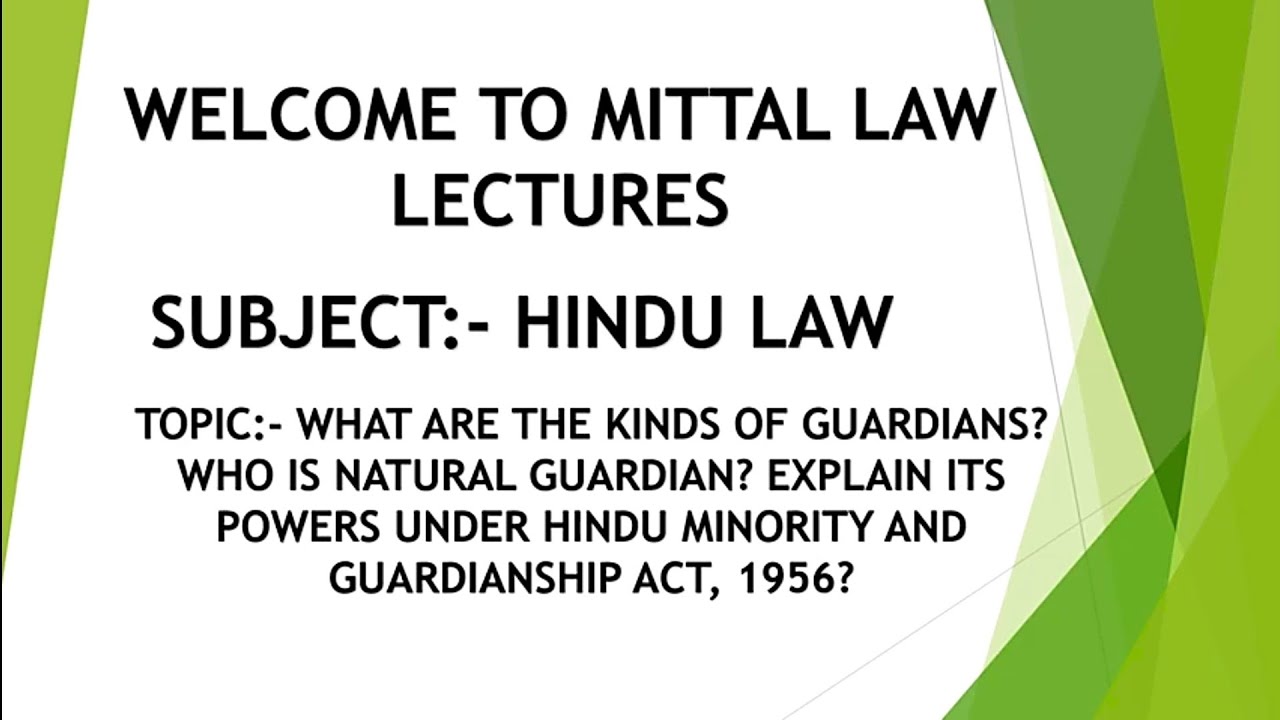 WELCOME TO MITTAL LAW LECTURES

SUBJECT:- HINDU LAW

TOPIC:- WHAT ARE THE KINDS OF GUARDIANS? WHO IS NATURAL GUARDIAN? EXPLAIN ITS POWERS UNDER HINDU MINORITY AND GUARDIANSHIP ACT, 1956?